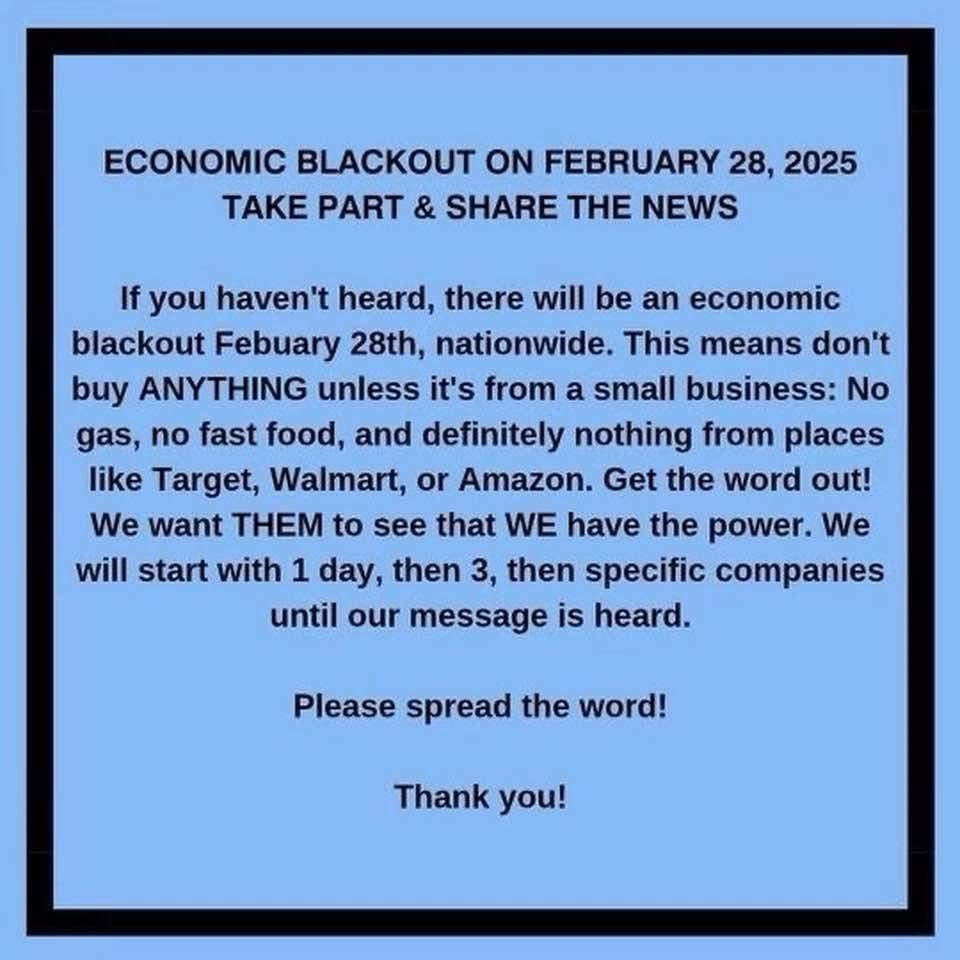 ECONOMIC BLACKOUT ON FEBRUARY 28, 2025
TAKE PART & SHARE THE NEWS

If you haven't heard, there will be an economic blackout Febuary 28th, nationwide. This means don't buy ANYTHING unless it's from a small business: No gas, no fast food, and definitely nothing from places like Target, Walmart, or Amazon. Get the word out! We want THEM to see that WE have the power. We will start with 1 day, then 3, then specific companies until our message is heard.

Please spread the word!

Thank you!